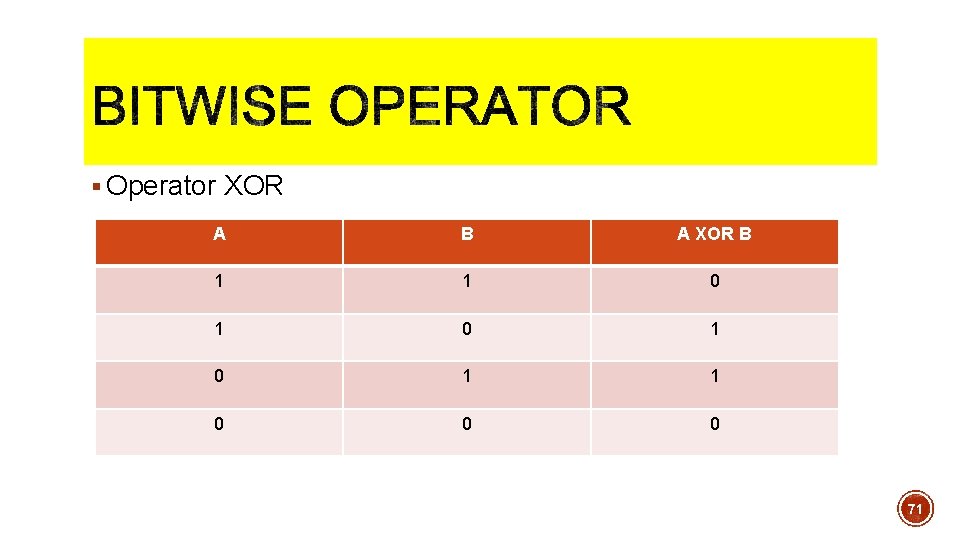 BITWISE OPERATOR

▪ Operator XOR

| A | B | A XOR B |
|---|---|---|
| 1 | 1 | 0 |
| 1 | 0 | 1 |
| 0 | 1 | 1 |
| 0 | 0 | 0 |

71